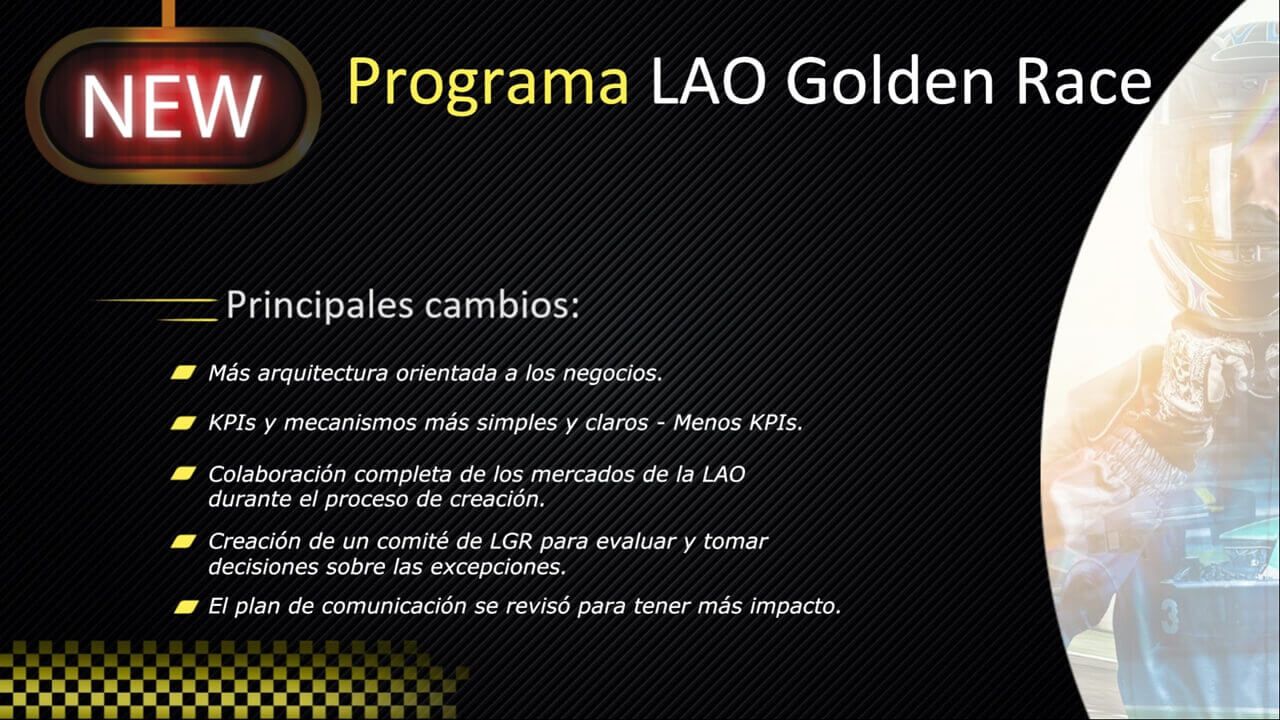 NEW

Programa LAO Golden Race

Principales cambios:

Más arquitectura orientada a los negocios.

KPIs y mecanismos más simples y claros - Menos KPIs.

Colaboración completa de los mercados de la LAO durante el proceso de creación.

Creación de un comité de LGR para evaluar y tomar decisiones sobre las excepciones.

El plan de comunicación se revisó para tener más impacto.

3